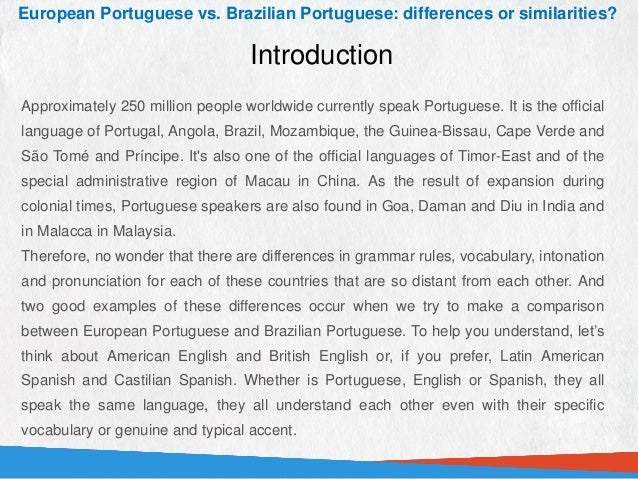 European Portuguese vs. Brazilian Portuguese: differences or similarities?

Introduction

Approximately 250 million people worldwide currently speak Portuguese. It is the official language of Portugal, Angola, Brazil, Mozambique, the Guinea-Bissau, Cape Verde and São Tomé and Príncipe. It's also one of the official languages of Timor-East and of the special administrative region of Macau in China. As the result of expansion during colonial times, Portuguese speakers are also found in Goa, Daman and Diu in India and in Malacca in Malaysia.
Therefore, no wonder that there are differences in grammar rules, vocabulary, intonation and pronunciation for each of these countries that are so distant from each other. And two good examples of these differences occur when we try to make a comparison between European Portuguese and Brazilian Portuguese. To help you understand, let's think about American English and British English or, if you prefer, Latin American Spanish and Castilian Spanish. Whether is Portuguese, English or Spanish, they all speak the same language, they all understand each other even with their specific vocabulary or genuine and typical accent.